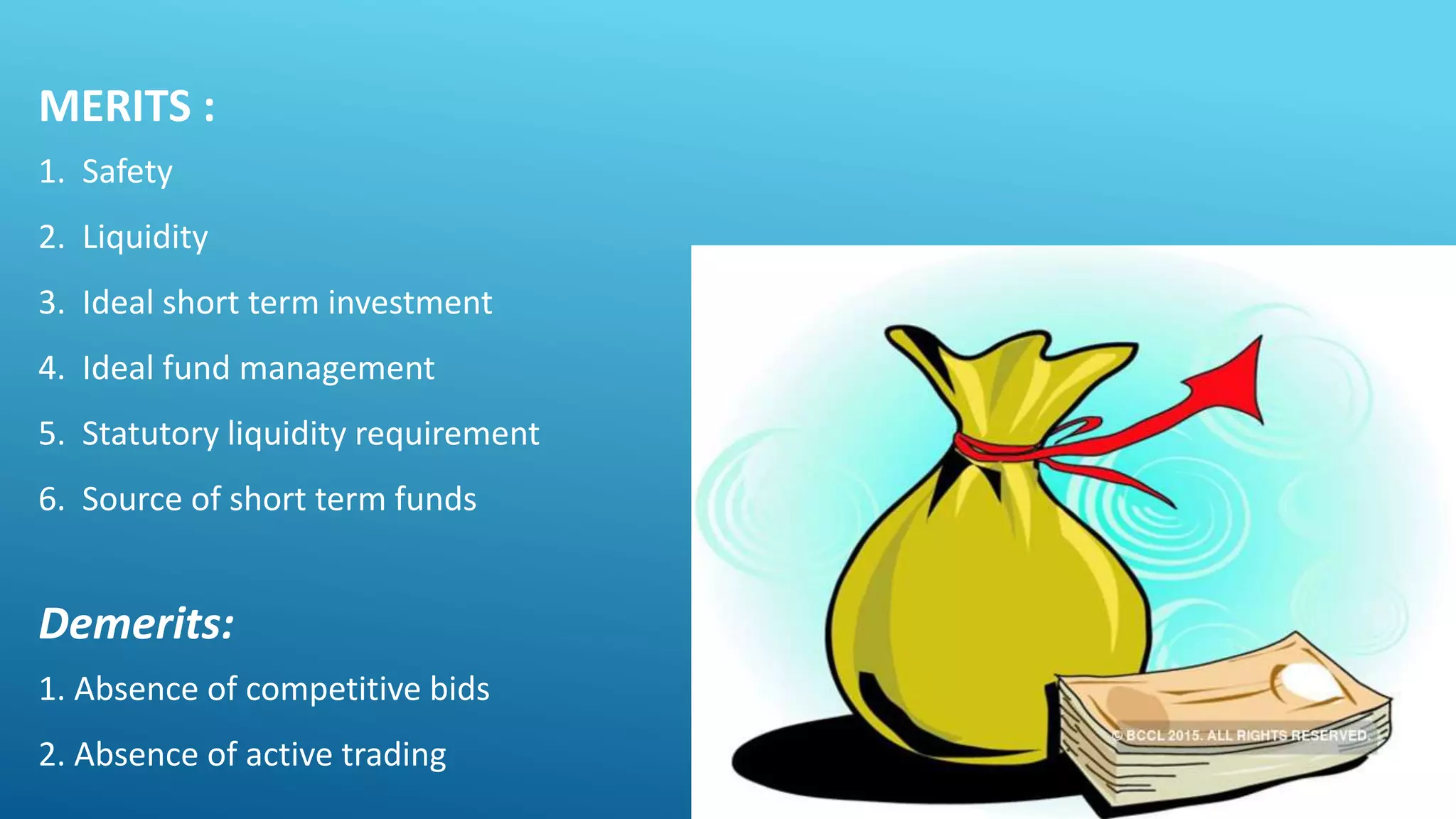 MERITS :

1. Safety

2. Liquidity

3. Ideal short term investment

4. Ideal fund management

5. Statutory liquidity requirement

6. Source of short term funds

Demerits:

1. Absence of competitive bids

2. Absence of active trading

© BCCL 2015. ALL RIGHTS RESERVED.